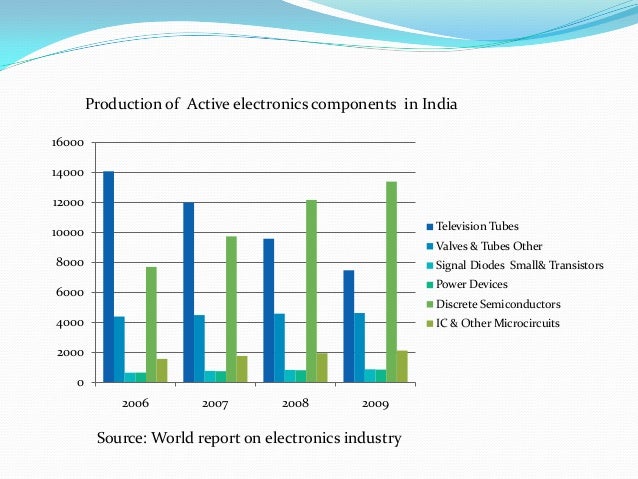 Production of Active electronics components in India

16000
14000
12000
10000
8000
6000
4000
2000
0

2006
2007
2008
2009

Television Tubes
Valves & Tubes Other
Signal Diodes Small& Transistors
Power Devices
Discrete Semiconductors
IC & Other Microcircuits

Source: World report on electronics industry